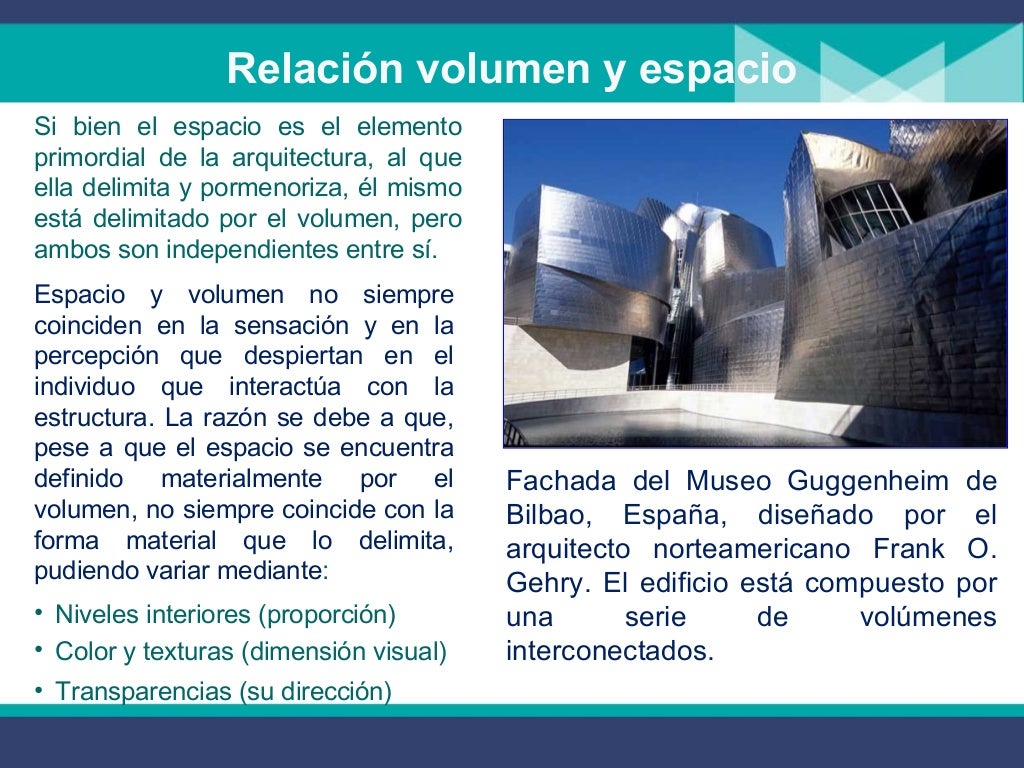 Relación volumen y espacio

Si bien el espacio es el elemento primordial de la arquitectura, al que ella delimita y pormenoriza, él mismo está delimitado por el volumen, pero ambos son independientes entre sí.

Espacio y volumen no siempre coinciden en la sensación y en la percepción que despiertan en el individuo que interactúa con la estructura. La razón se debe a que, pese a que el espacio se encuentra definido materialmente por el volumen, no siempre coincide con la forma material que lo delimita, pudiendo variar mediante:

• Niveles interiores (proporción)
• Color y texturas (dimensión visual)
• Transparencias (su dirección)

Fachada del Museo Guggenheim de Bilbao, España, diseñado por el arquitecto norteamericano Frank O. Gehry. El edificio está compuesto por una serie de volúmenes interconectados.